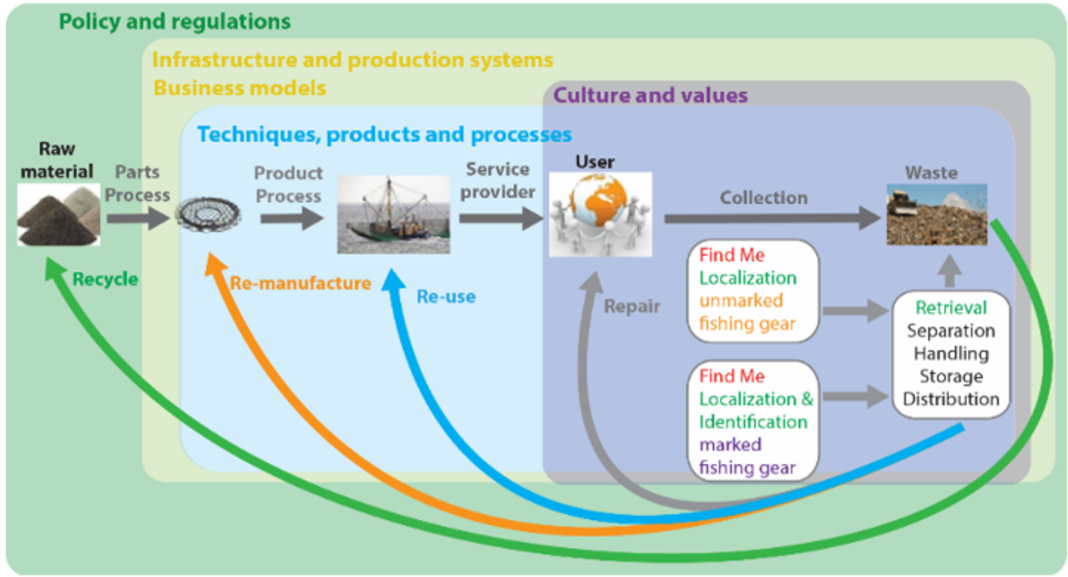 Policy and regulations

Infrastructure and production systems

Business models

Culture and values

Techniques, products and processes

Raw material

Parts Process

Product Process

Service provider

User

Collection

Waste

Recycle

Re-manufacture

Re-use

Repair

Find Me Localization unmarked fishing gear

Find Me Localization & Identification marked fishing gear

Retrieval Separation Handling Storage Distribution